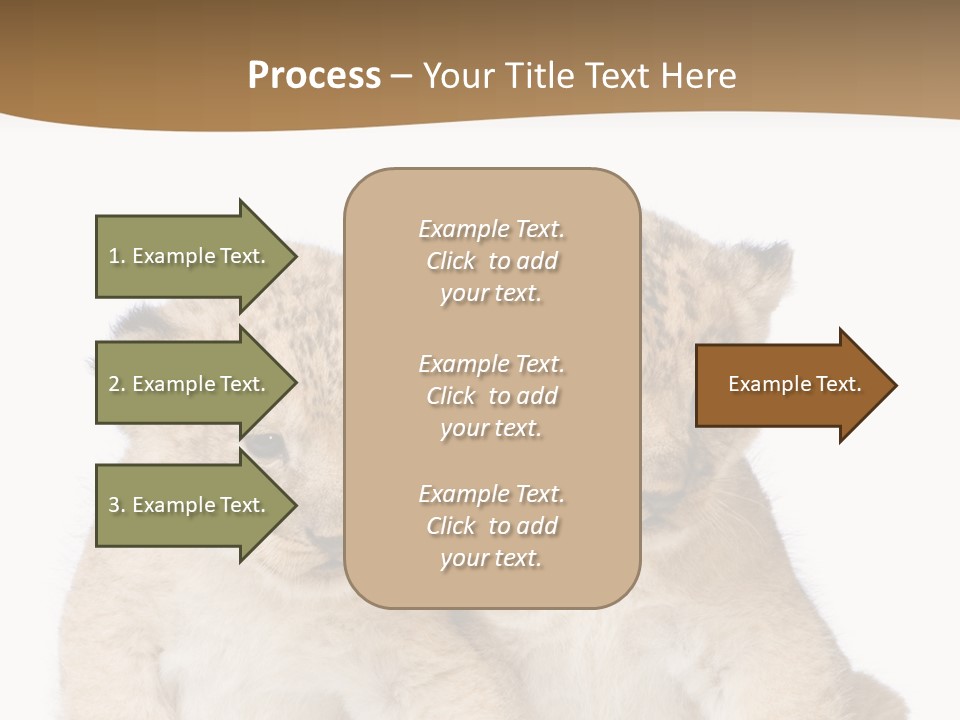 Process – Your Title Text Here

1. Example Text.

2. Example Text.

3. Example Text.

Example Text. Click to add your text.

Example Text. Click to add your text.

Example Text. Click to add your text.

Example Text.